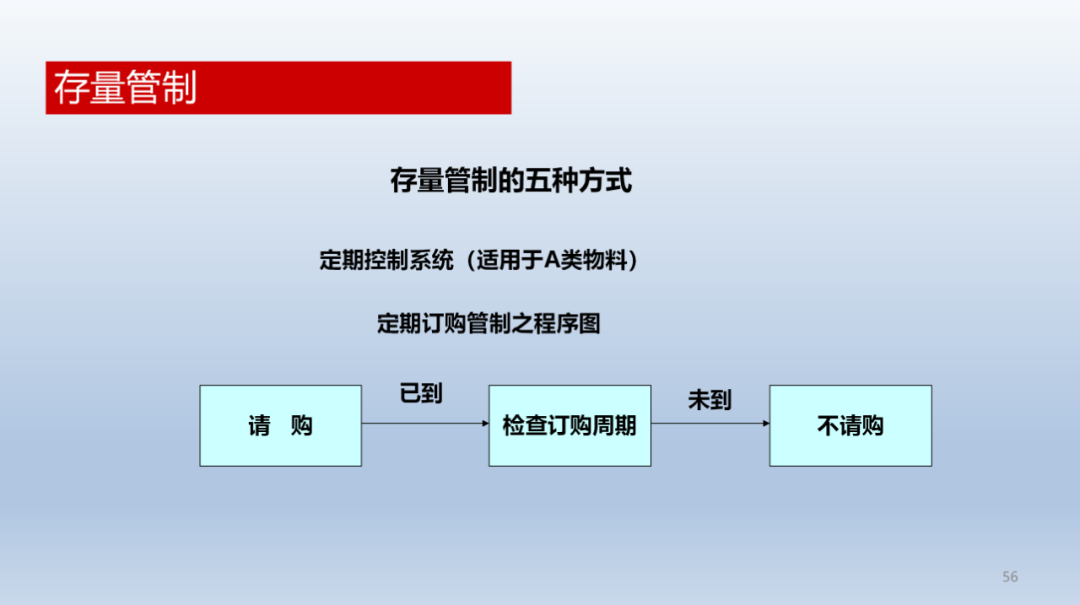 存量管制

存量管制的五种方式

定期控制系统（适用于A类物料）

定期订购管制之程序图

请 购

已到

检查订购周期

未到

不请购

56